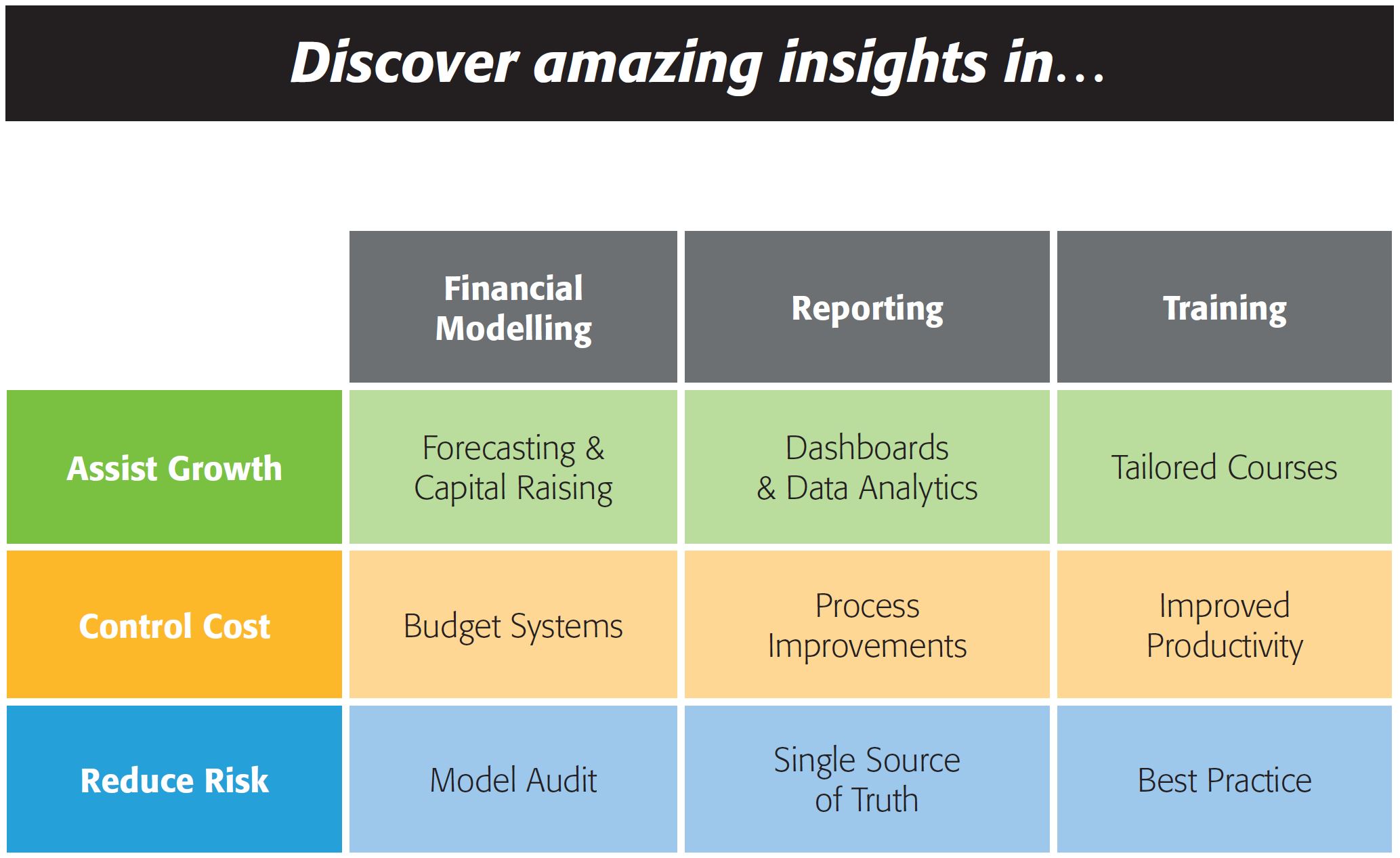 Discover amazing insights in...

| | Financial Modelling | Reporting | Training |
|---|---|---|---|
| Assist Growth | Forecasting & Capital Raising | Dashboards & Data Analytics | Tailored Courses |
| Control Cost | Budget Systems | Process Improvements | Improved Productivity |
| Reduce Risk | Model Audit | Single Source of Truth | Best Practice |